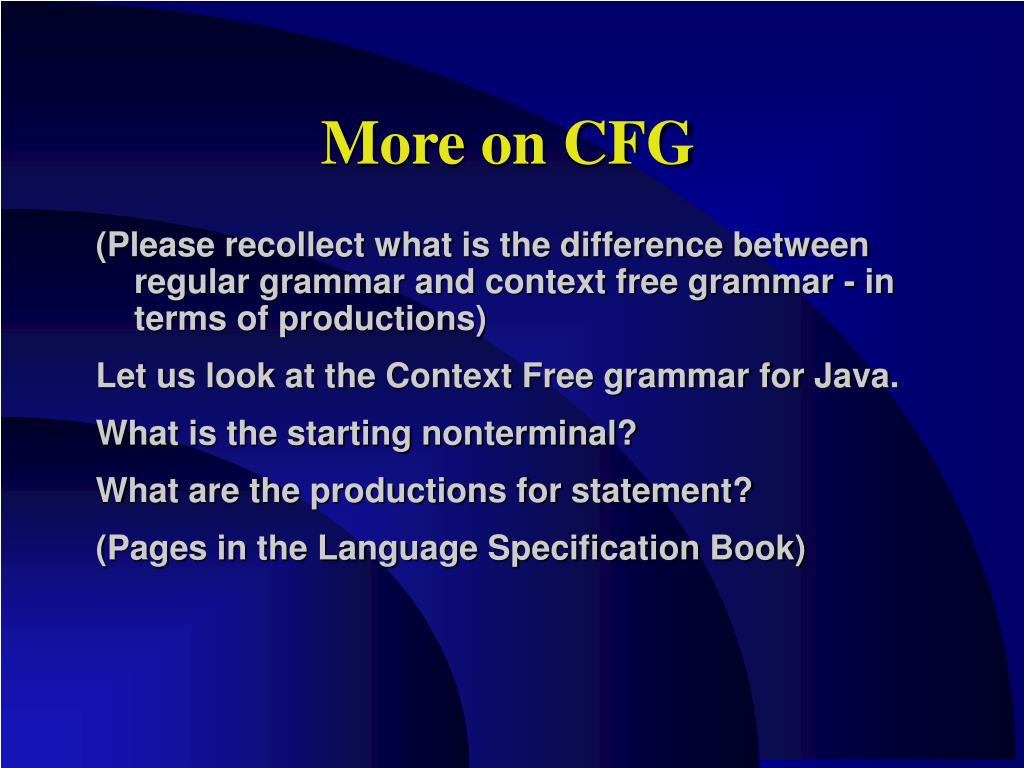 More on CFG

(Please recollect what is the difference between regular grammar and context free grammar - in terms of productions)

Let us look at the Context Free grammar for Java.

What is the starting nonterminal?

What are the productions for statement?

(Pages in the Language Specification Book)